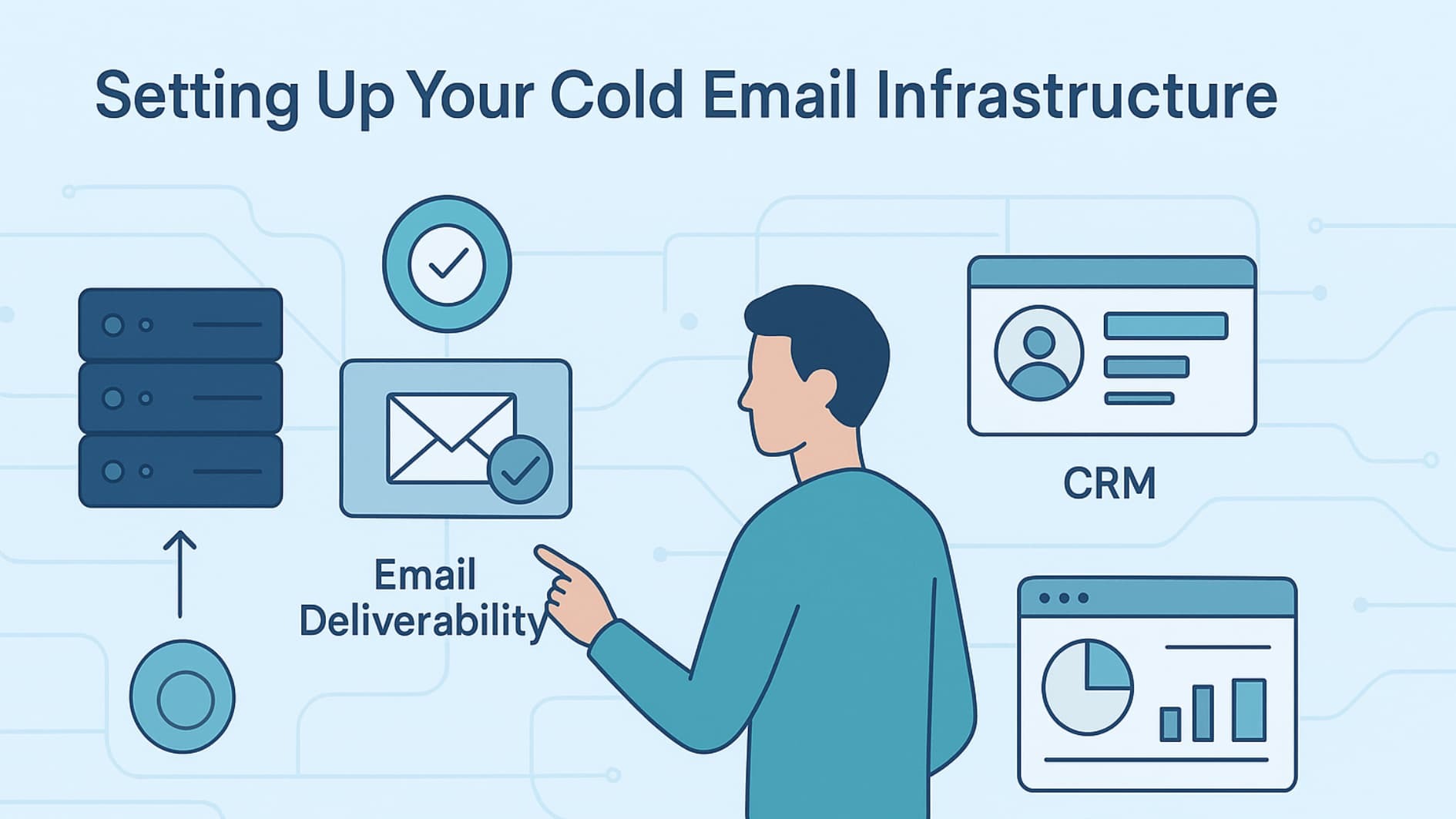 Setting Up Your Cold Email Infrastructure

Email Deliverability

CRM